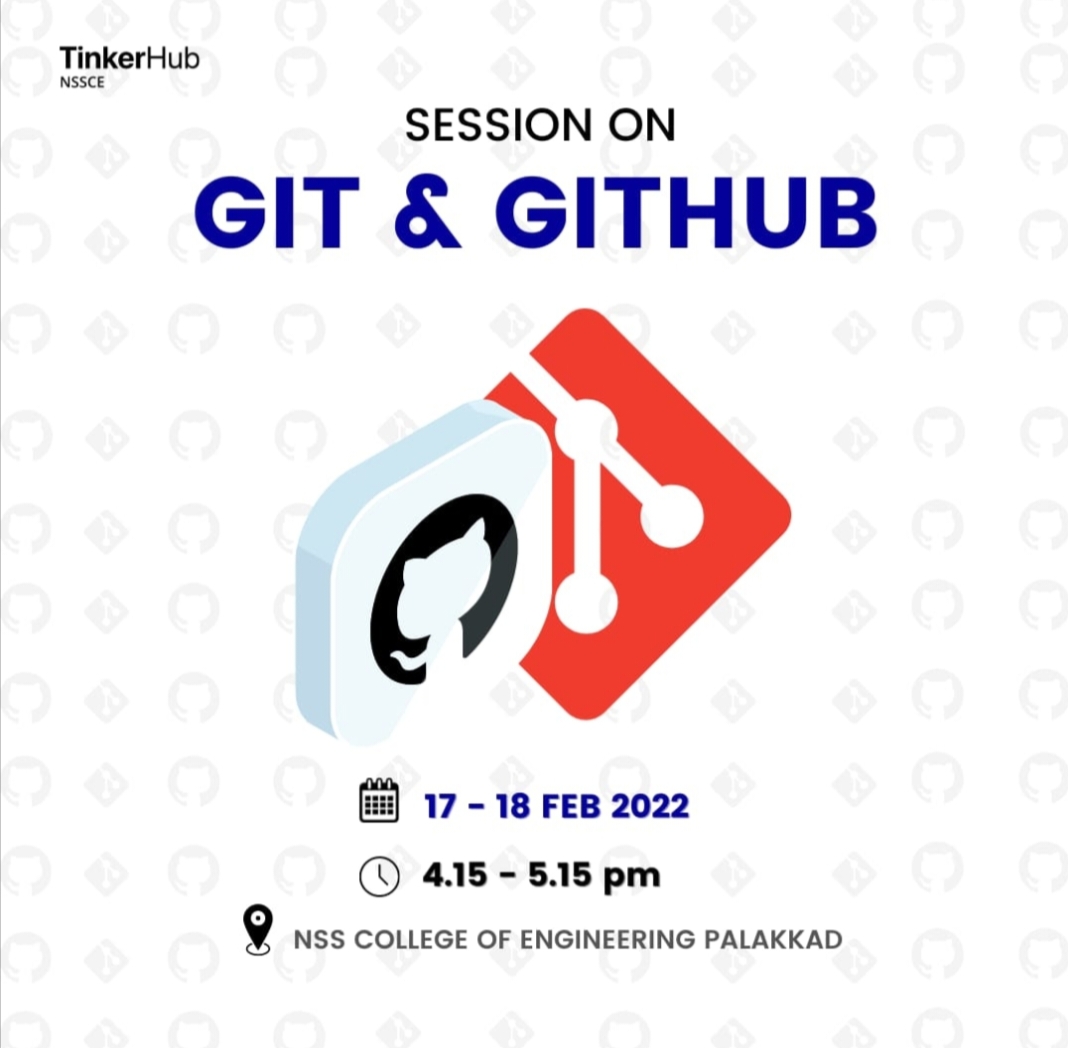 TinkerHub
NSSCE

SESSION ON
GIT & GITHUB

17 - 18 FEB 2022

4.15 - 5.15 pm

NSS COLLEGE OF ENGINEERING PALAKKAD